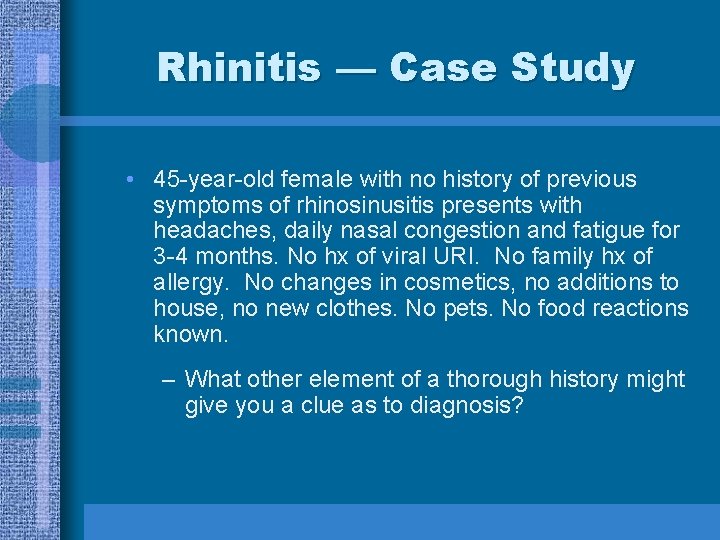 Rhinitis — Case Study

• 45-year-old female with no history of previous symptoms of rhinosinusitis presents with headaches, daily nasal congestion and fatigue for 3-4 months. No hx of viral URI. No family hx of allergy. No changes in cosmetics, no additions to house, no new clothes. No pets. No food reactions known.

– What other element of a thorough history might give you a clue as to diagnosis?